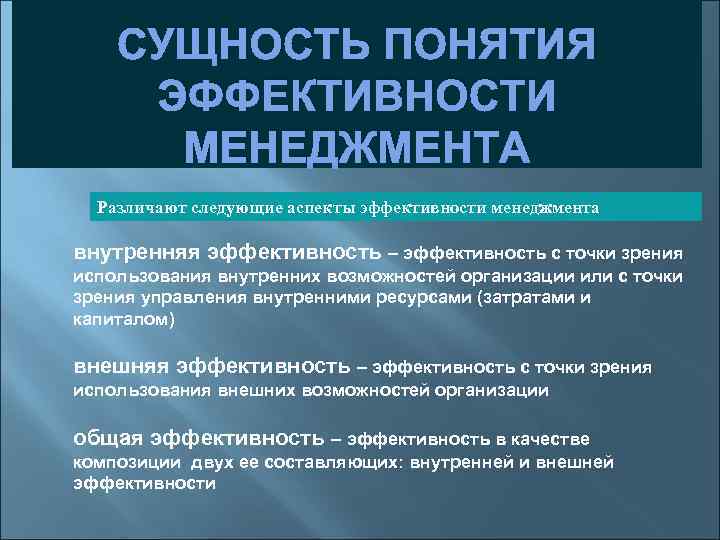 СУЩНОСТЬ ПОНЯТИЯ ЭФФЕКТИВНОСТИ МЕНЕДЖМЕНТА

Различают следующие аспекты эффективности менеджмента

внутренняя эффективность – эффективность с точки зрения использования внутренних возможностей организации или с точки зрения управления внутренними ресурсами (затратами и капиталом)

внешняя эффективность – эффективность с точки зрения использования внешних возможностей организации

общая эффективность – эффективность в качестве композиции двух ее составляющих: внутренней и внешней эффективности